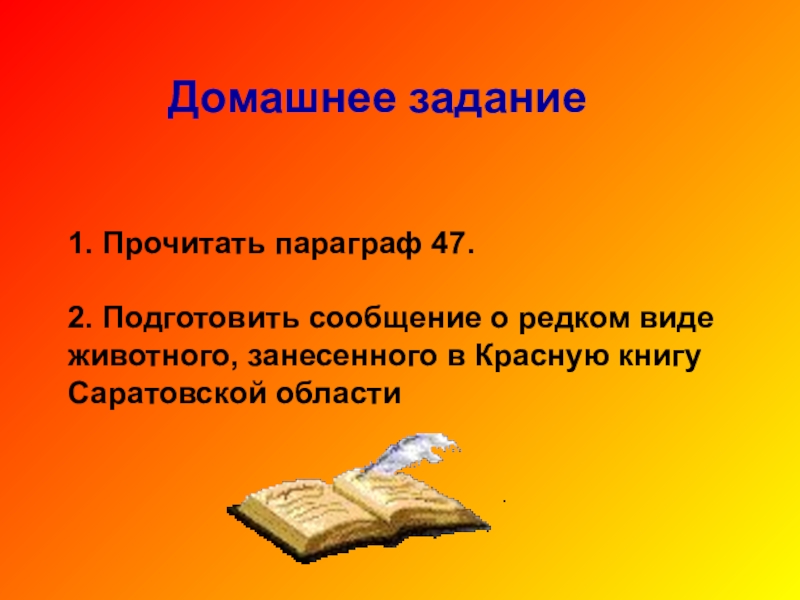 Домашнее задание

1. Прочитать параграф 47.

2. Подготовить сообщение о редком виде животного, занесенного в Красную книгу Саратовской области